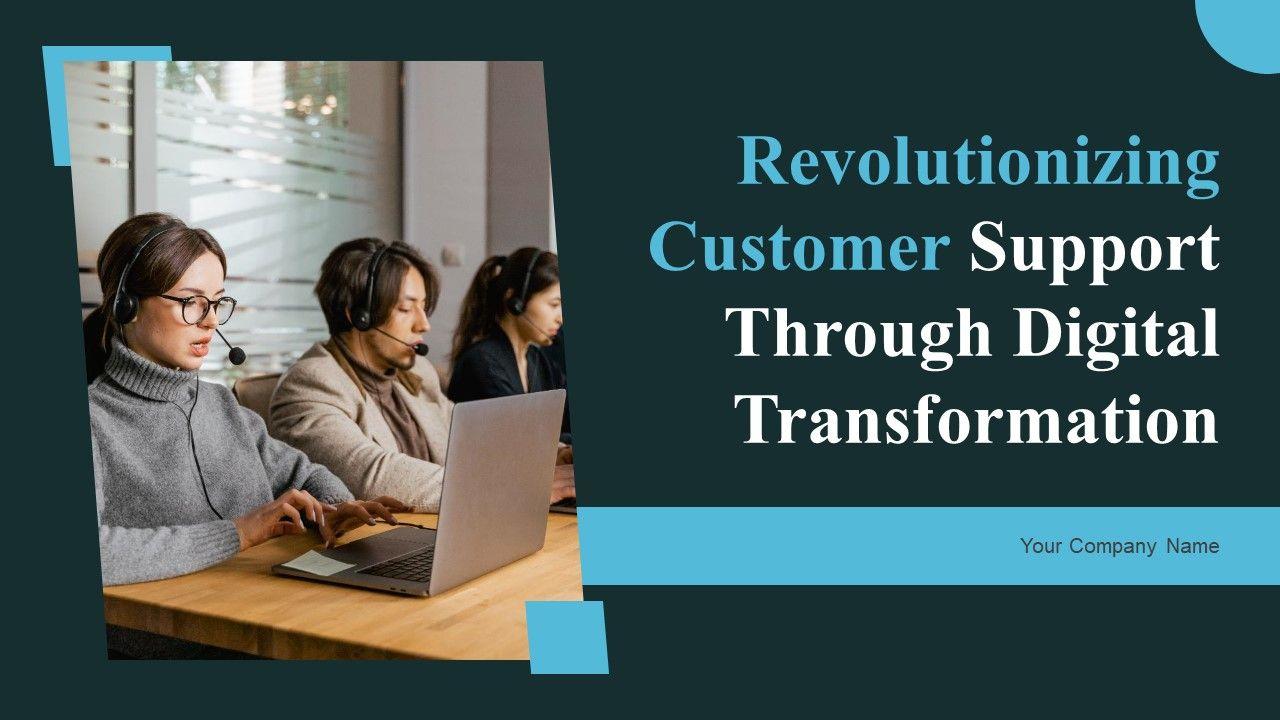 Revolutionizing Customer Support Through Digital Transformation

Your Company Name